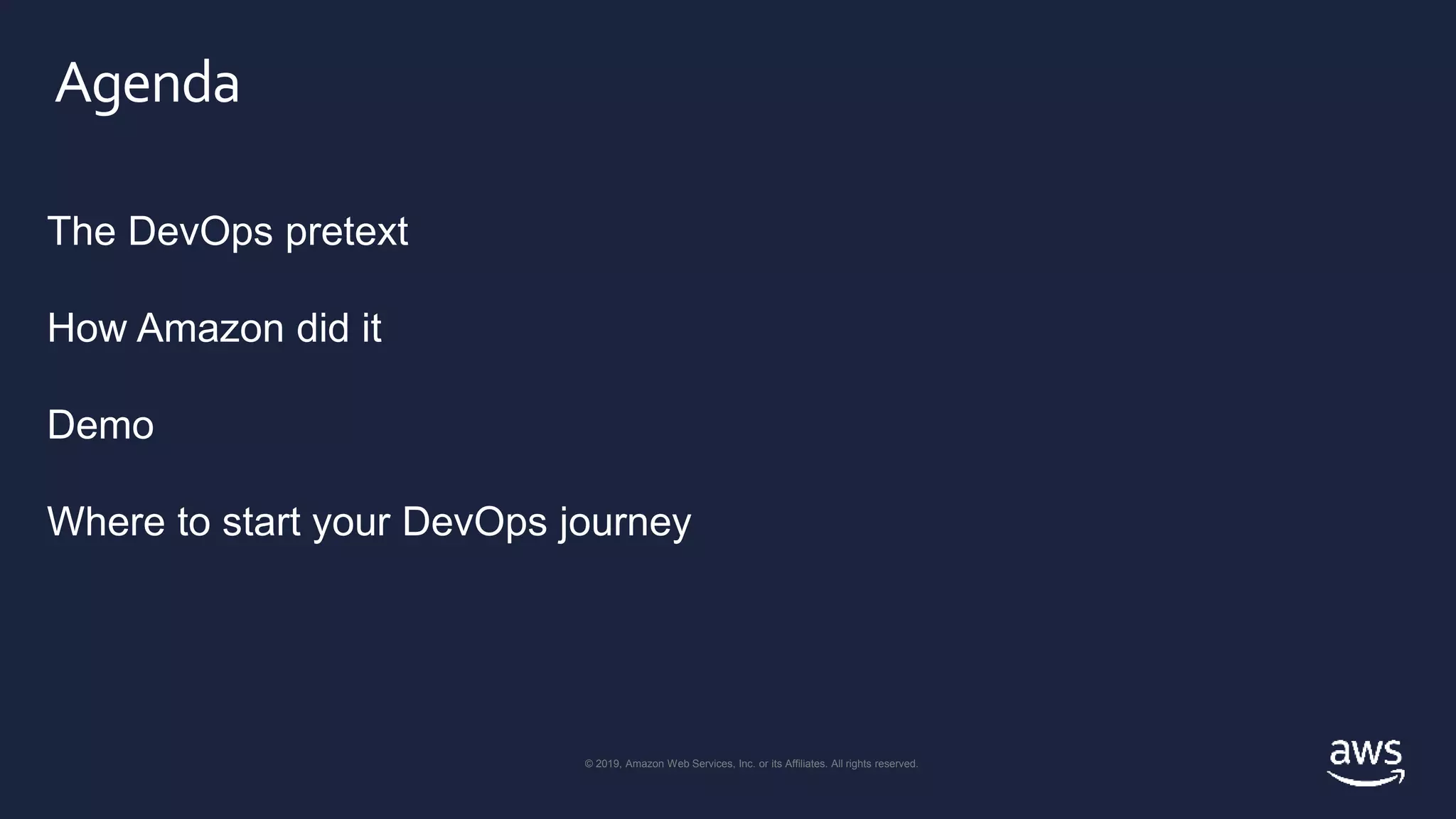 Agenda

The DevOps pretext

How Amazon did it

Demo

Where to start your DevOps journey

© 2019, Amazon Web Services, Inc. or its Affiliates. All rights reserved.

aws